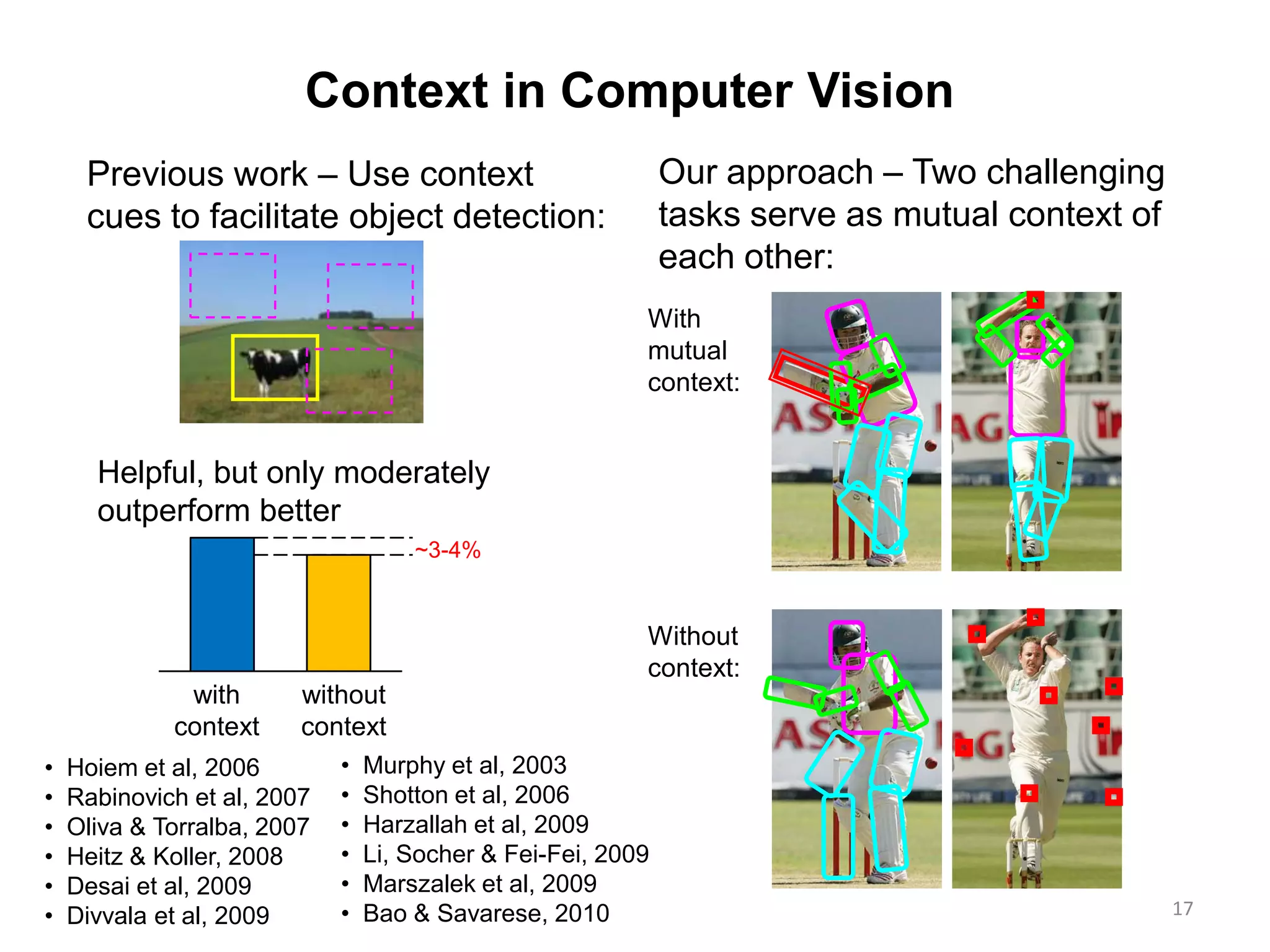 Context in Computer Vision

Previous work – Use context cues to facilitate object detection:

Helpful, but only moderately outperform better

~3-4%

with context

without context

• Hoiem et al, 2006
• Rabinovich et al, 2007
• Oliva & Torralba, 2007
• Heitz & Koller, 2008
• Desai et al, 2009
• Divvala et al, 2009

• Murphy et al, 2003
• Shotton et al, 2006
• Harzallah et al, 2009
• Li, Socher & Fei-Fei, 2009
• Marszalek et al, 2009
• Bao & Savarese, 2010

Our approach – Two challenging tasks serve as mutual context of each other:

With mutual context:

Without context:

17